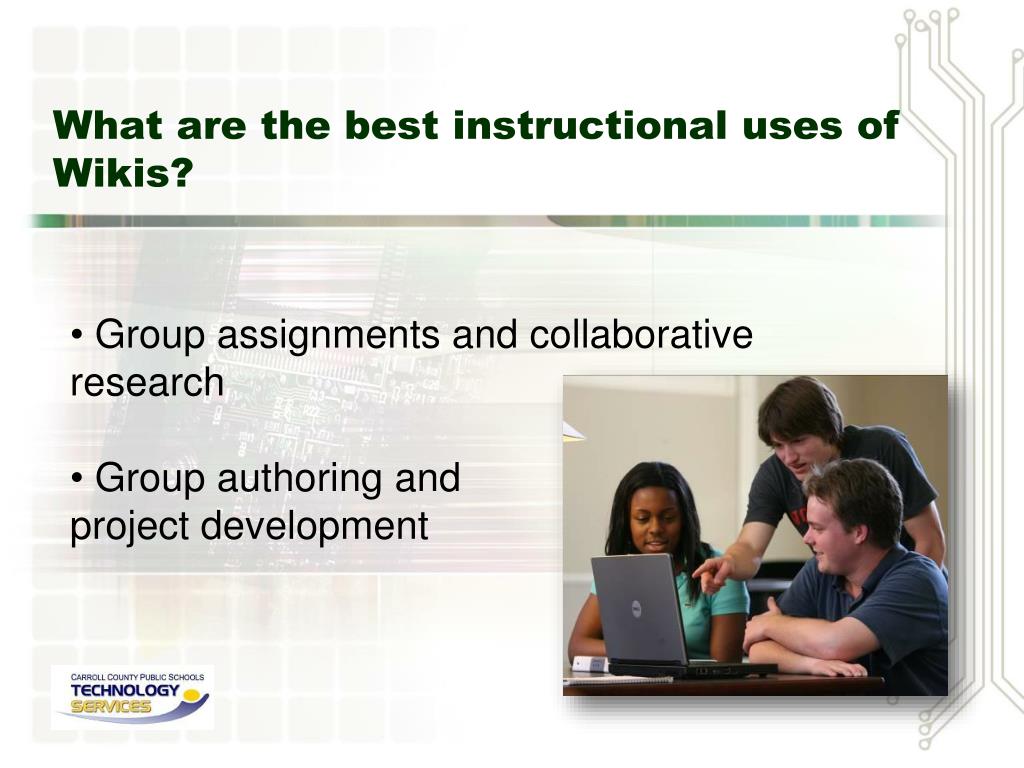 What are the best instructional uses of Wikis?

• Group assignments and collaborative research

• Group authoring and project development

CARROLL COUNTY PUBLIC SCHOOLS
TECHNOLOGY
SERVICES